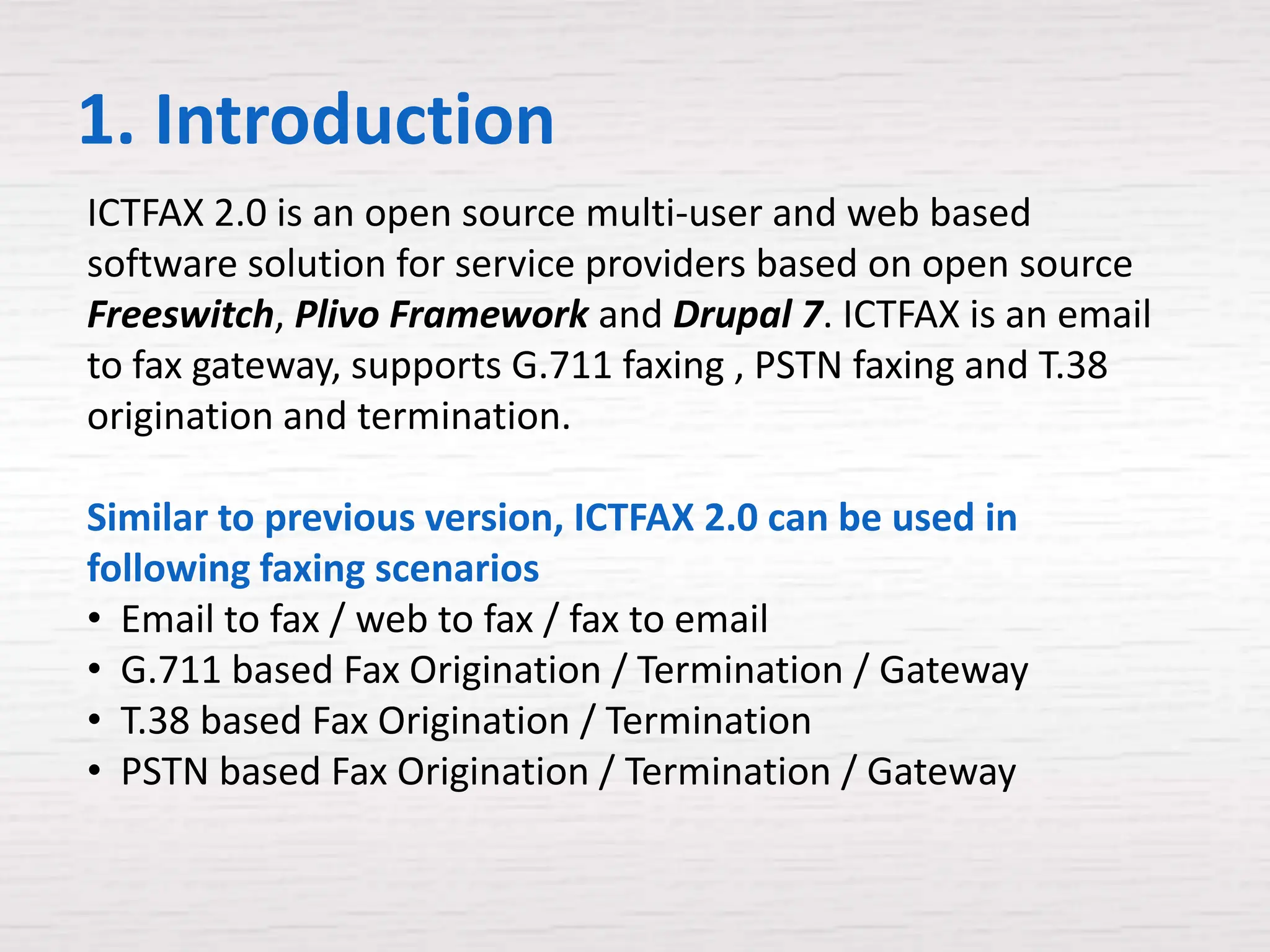 1. Introduction

ICTFAX 2.0 is an open source multi-user and web based software solution for service providers based on open source Freeswitch, Plivo Framework and Drupal 7. ICTFAX is an email to fax gateway, supports G.711 faxing , PSTN faxing and T.38 origination and termination.

Similar to previous version, ICTFAX 2.0 can be used in following faxing scenarios

• Email to fax / web to fax / fax to email
• G.711 based Fax Origination / Termination / Gateway
• T.38 based Fax Origination / Termination
• PSTN based Fax Origination / Termination / Gateway